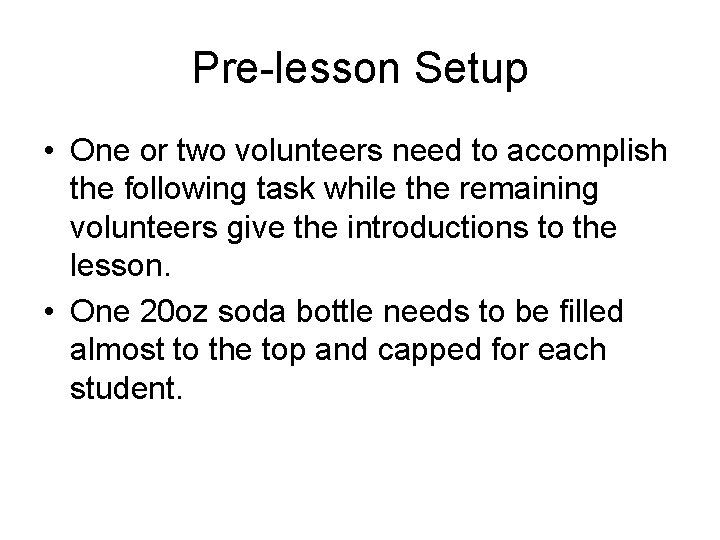 Pre-lesson Setup

• One or two volunteers need to accomplish the following task while the remaining volunteers give the introductions to the lesson.

• One 20oz soda bottle needs to be filled almost to the top and capped for each student.